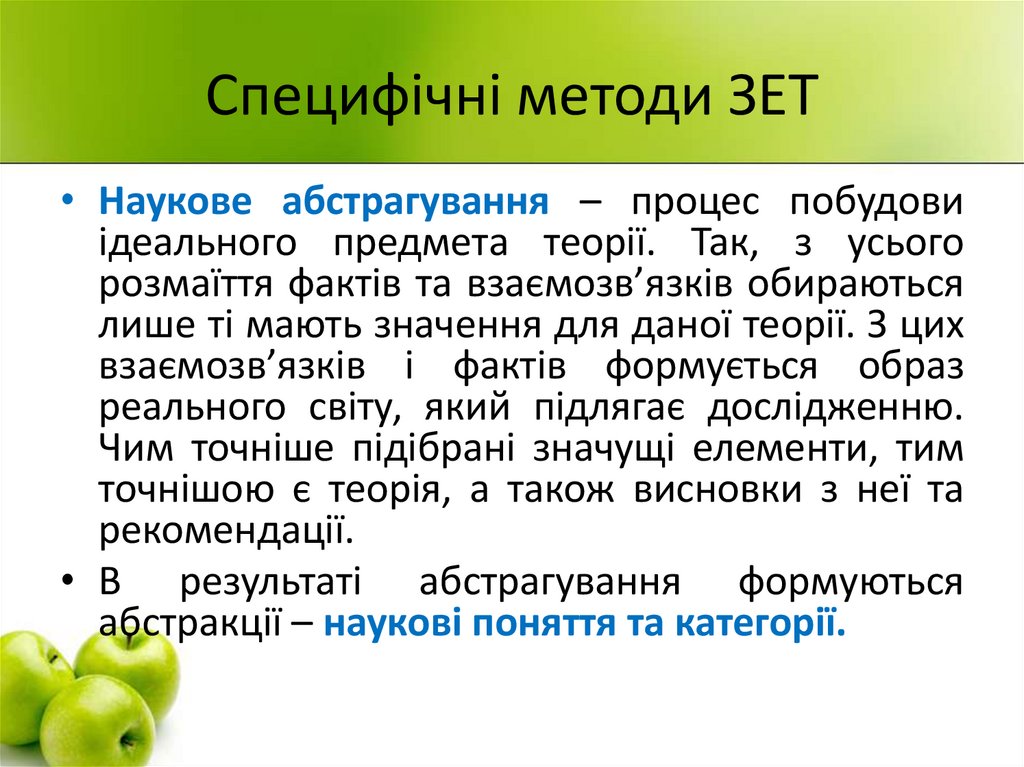 Специфічні методи ЗЕТ

• Наукове абстрагування – процес побудови ідеального предмета теорії. Так, з усього розмаїття фактів та взаємозв’язків обираються лише ті мають значення для даної теорії. З цих взаємозв’язків і фактів формується образ реального світу, який підлягає дослідженню. Чим точніше підібрані значущі елементи, тим точнішою є теорія, а також висновки з неї та рекомендації.

• В результаті абстрагування формуються абстракції – наукові поняття та категорії.